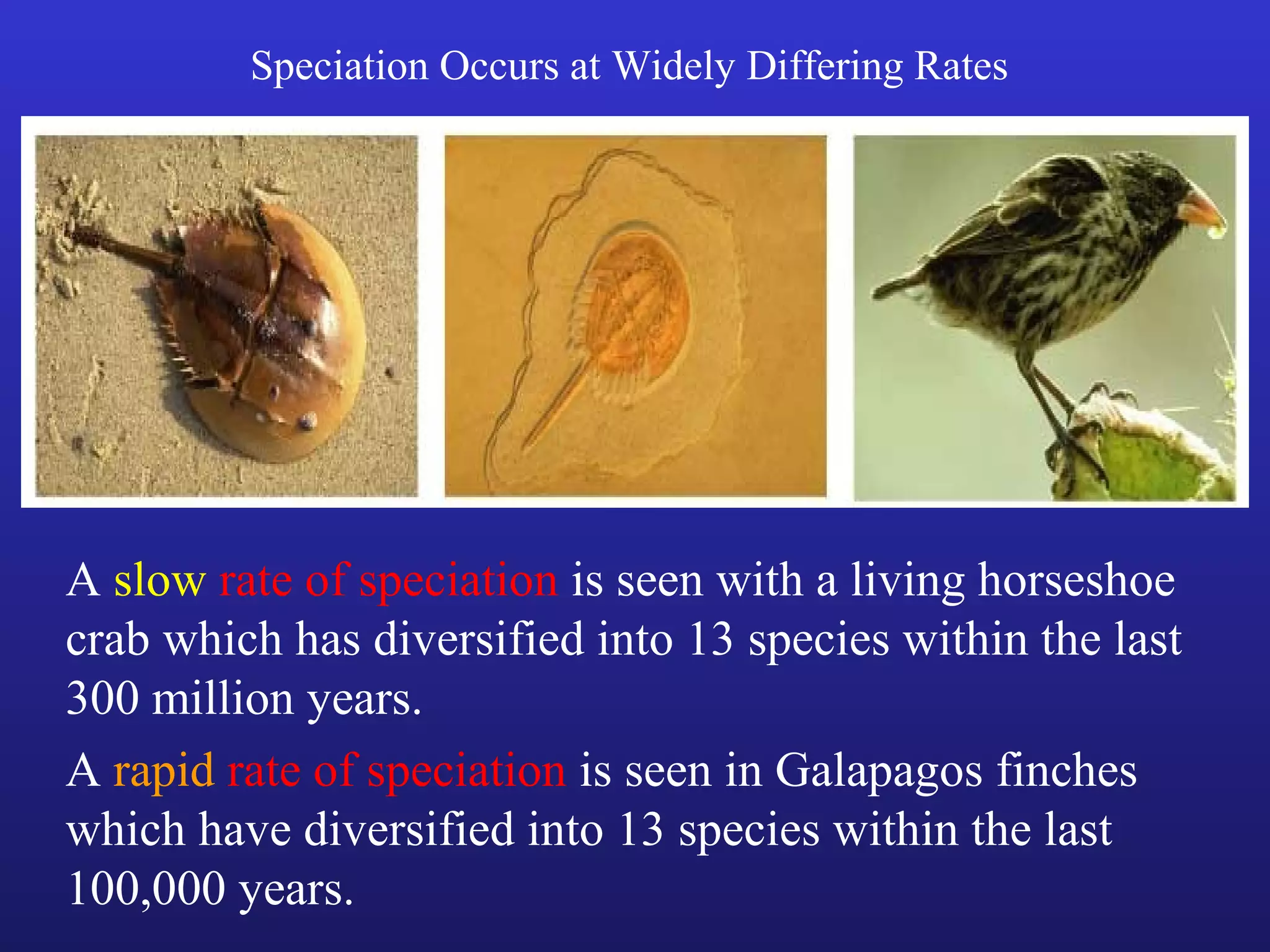 Speciation Occurs at Widely Differing Rates

A slow rate of speciation is seen with a living horseshoe crab which has diversified into 13 species within the last 300 million years.

A rapid rate of speciation is seen in Galapagos finches which have diversified into 13 species within the last 100,000 years.